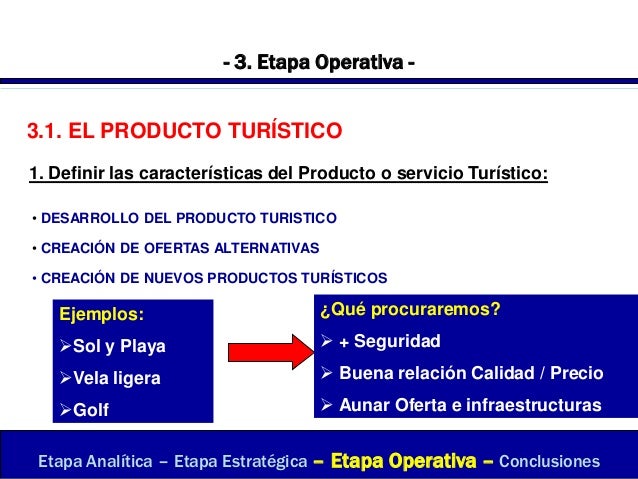 - 3. Etapa Operativa -

3.1. EL PRODUCTO TURÍSTICO

1. Definir las características del Producto o servicio Turístico:

• DESARROLLO DEL PRODUCTO TURISTICO

• CREACIÓN DE OFERTAS ALTERNATIVAS

• CREACIÓN DE NUEVOS PRODUCTOS TURÍSTICOS

Ejemplos:
➢Sol y Playa
➢Vela ligera
➢Golf

¿Qué procuraremos?
➢ + Seguridad
➢ Buena relación Calidad / Precio
➢ Aunar Oferta e infraestructuras

Etapa Analítica – Etapa Estratégica – Etapa Operativa – Conclusiones